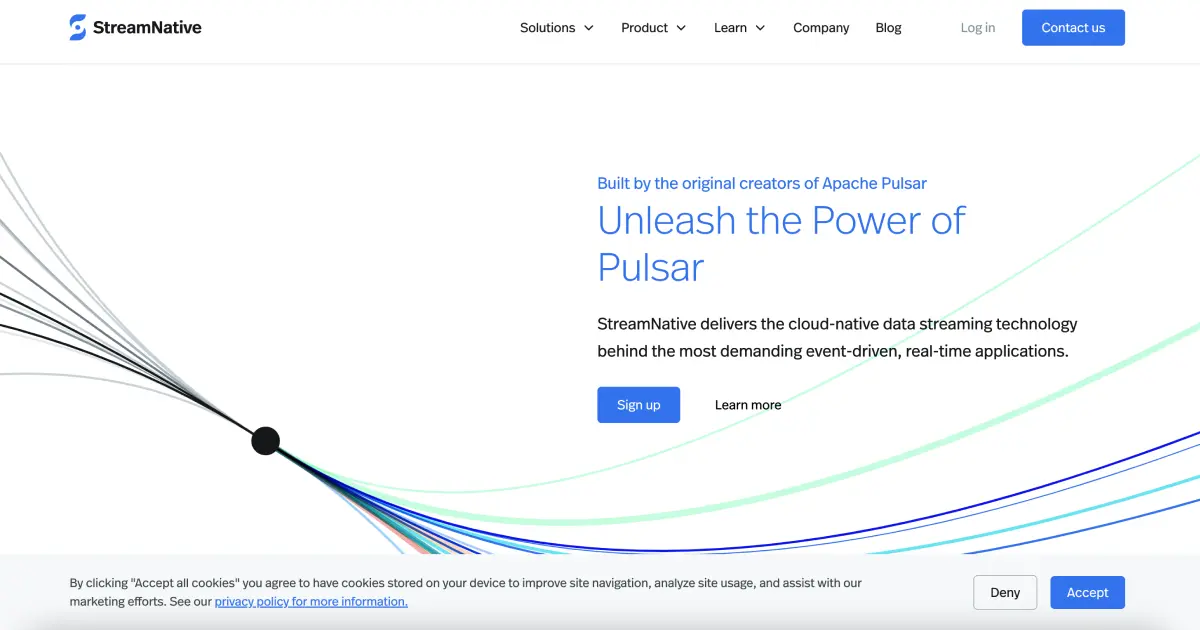 StreamNative

Solutions Product Learn Company Blog Log in Contact us

Built by the original creators of Apache Pulsar

Unleash the Power of Pulsar

StreamNative delivers the cloud-native data streaming technology behind the most demanding event-driven, real-time applications.

Sign up Learn more

By clicking "Accept all cookies" you agree to have cookies stored on your device to improve site navigation, analyze site usage, and assist with our marketing efforts. See our privacy policy for more information.

Deny Accept